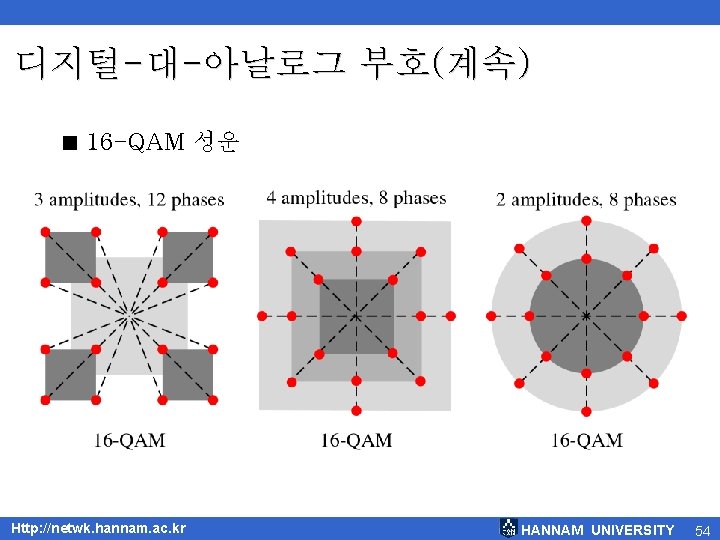 디지털-대-아날로그 부호(계속)

■ 16-QAM 성운

3 amplitudes, 12 phases

16-QAM

4 amplitudes, 8 phases

16-QAM

2 amplitudes, 8 phases

16-QAM

Http://netwk.hannam.ac.kr

HANNAM UNIVERSITY

54